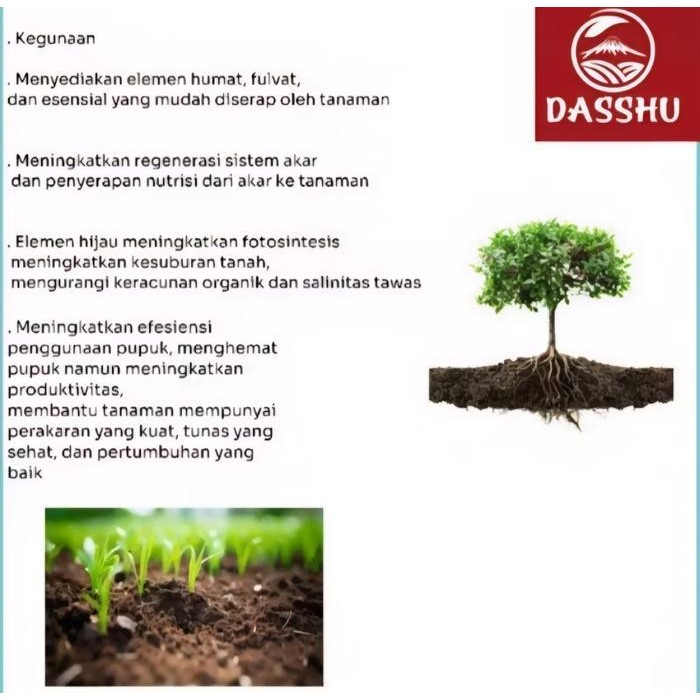 . Kegunaan

. Menyediakan elemen humat, fulvat, dan esensial yang mudah diserap oleh tanaman

. Meningkatkan regenerasi sistem akar dan penyerapan nutrisi dari akar ke tanaman

. Elemen hijau meningkatkan fotosintesis meningkatkan kesuburan tanah, mengurangi keracunan organik dan salinitas tawas

. Meningkatkan efesiensi penggunaan pupuk, menghemat pupuk namun meningkatkan produktivitas, membantu tanaman mempunyai perakaran yang kuat, tunas yang sehat, dan pertumbuhan yang baik

DASSHU